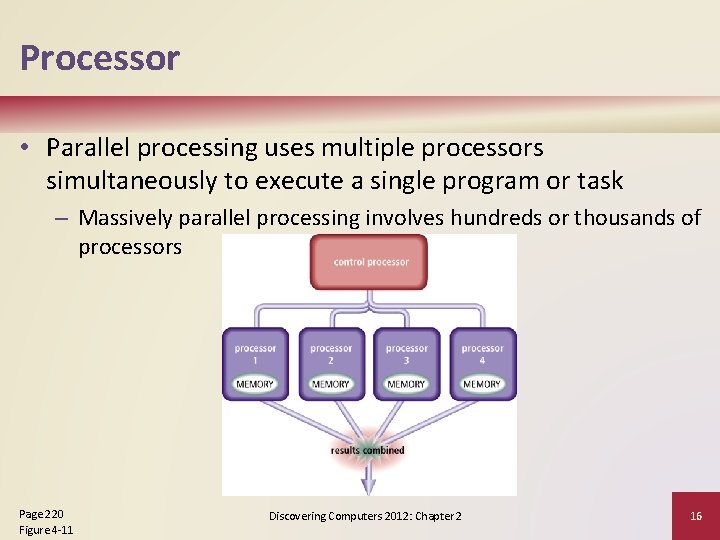 Processor

• Parallel processing uses multiple processors simultaneously to execute a single program or task

– Massively parallel processing involves hundreds or thousands of processors

control processor

processor 1
MEMORY

processor 2
MEMORY

processor 3
MEMORY

processor 4
MEMORY

results combined

Page 220
Figure 4-11

Discovering Computers 2012: Chapter 2

16